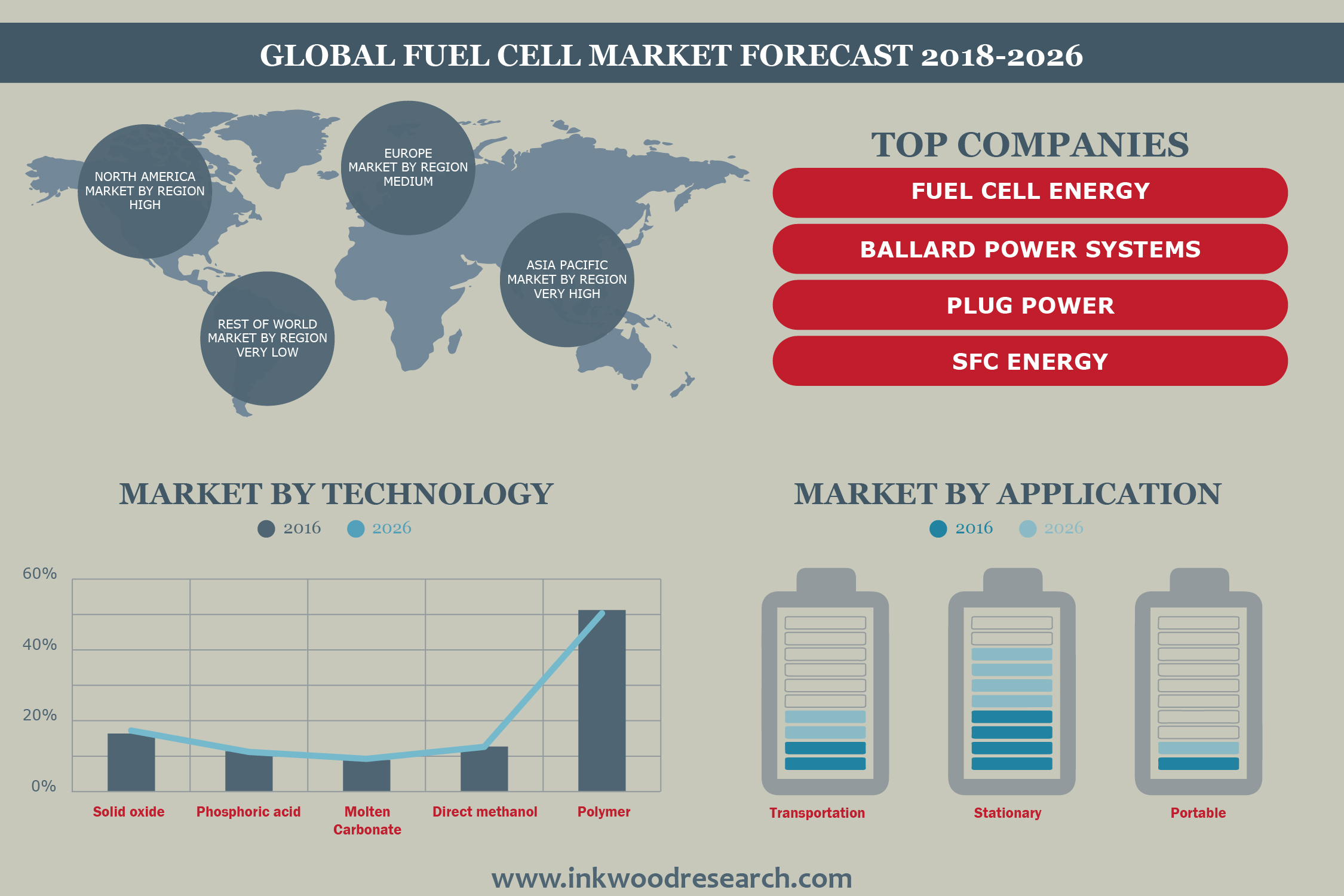 GLOBAL FUEL CELL MARKET FORECAST 2018-2026

NORTH AMERICA MARKET BY REGION HIGH

EUROPE MARKET BY REGION MEDIUM

ASIA PACIFIC MARKET BY REGION VERY HIGH

REST OF WORLD MARKET BY REGION VERY LOW

TOP COMPANIES

FUEL CELL ENERGY

BALLARD POWER SYSTEMS

PLUG POWER

SFC ENERGY

MARKET BY TECHNOLOGY

2016 2026

60%
40%
20%
0%

Solid oxide
Phosphoric acid
Molten Carbonate
Direct methanol
Polymer

MARKET BY APPLICATION

2016 2026

Transportation
Stationary
Portable

www.inkwoodresearch.com